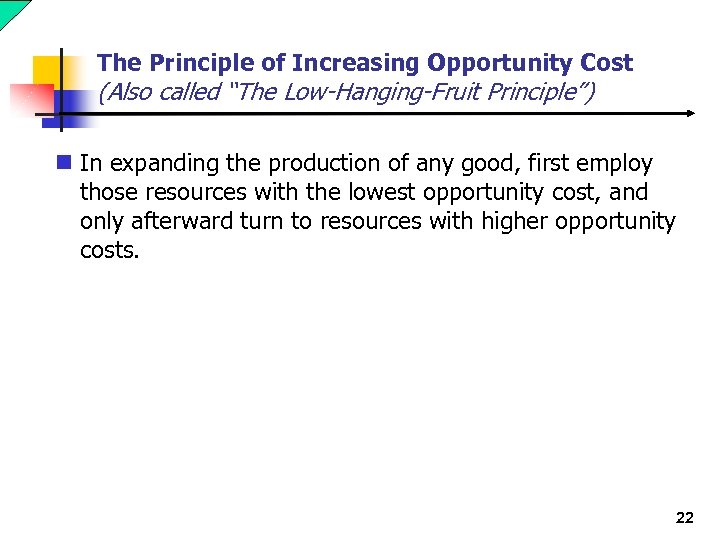 The Principle of Increasing Opportunity Cost
(Also called "The Low-Hanging-Fruit Principle")

In expanding the production of any good, first employ those resources with the lowest opportunity cost, and only afterward turn to resources with higher opportunity costs.

22